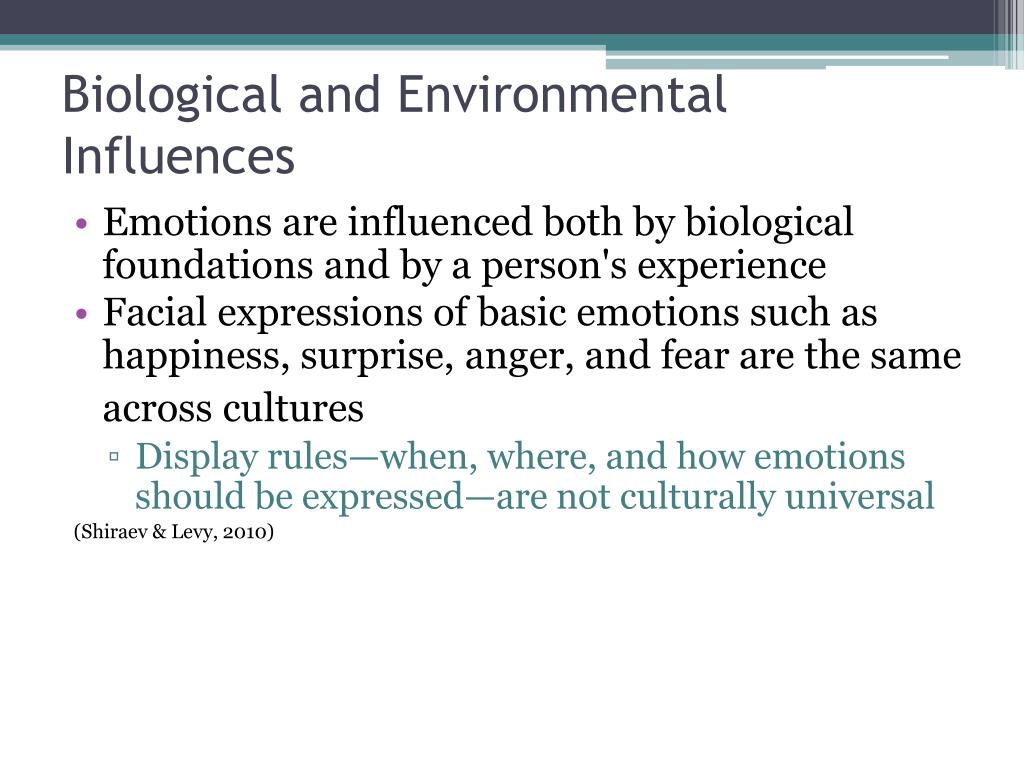 Biological and Environmental Influences

• Emotions are influenced both by biological foundations and by a person's experience
• Facial expressions of basic emotions such as happiness, surprise, anger, and fear are the same across cultures
▫ Display rules—when, where, and how emotions should be expressed—are not culturally universal

(Shiraev & Levy, 2010)